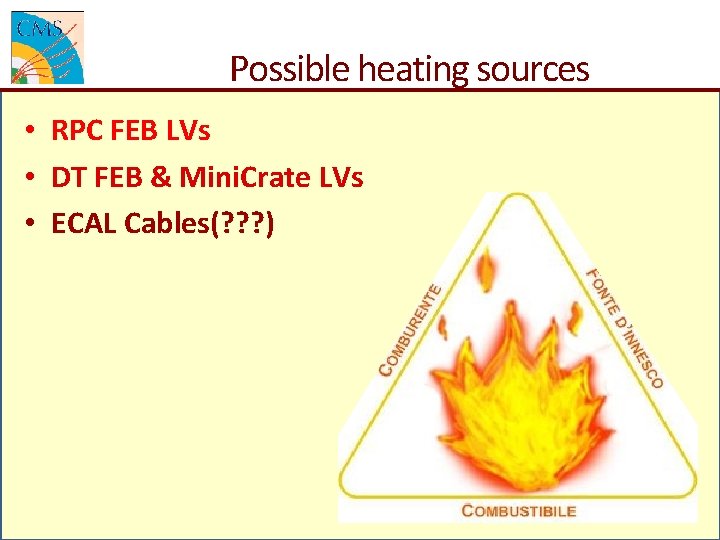 CMS

Possible heating sources

• RPC FEB LVs
• DT FEB & MiniCrate LVs
• ECAL Cables(???)

COMBURENTE

FONTE D'INNESCO

COMBUSTIBILE